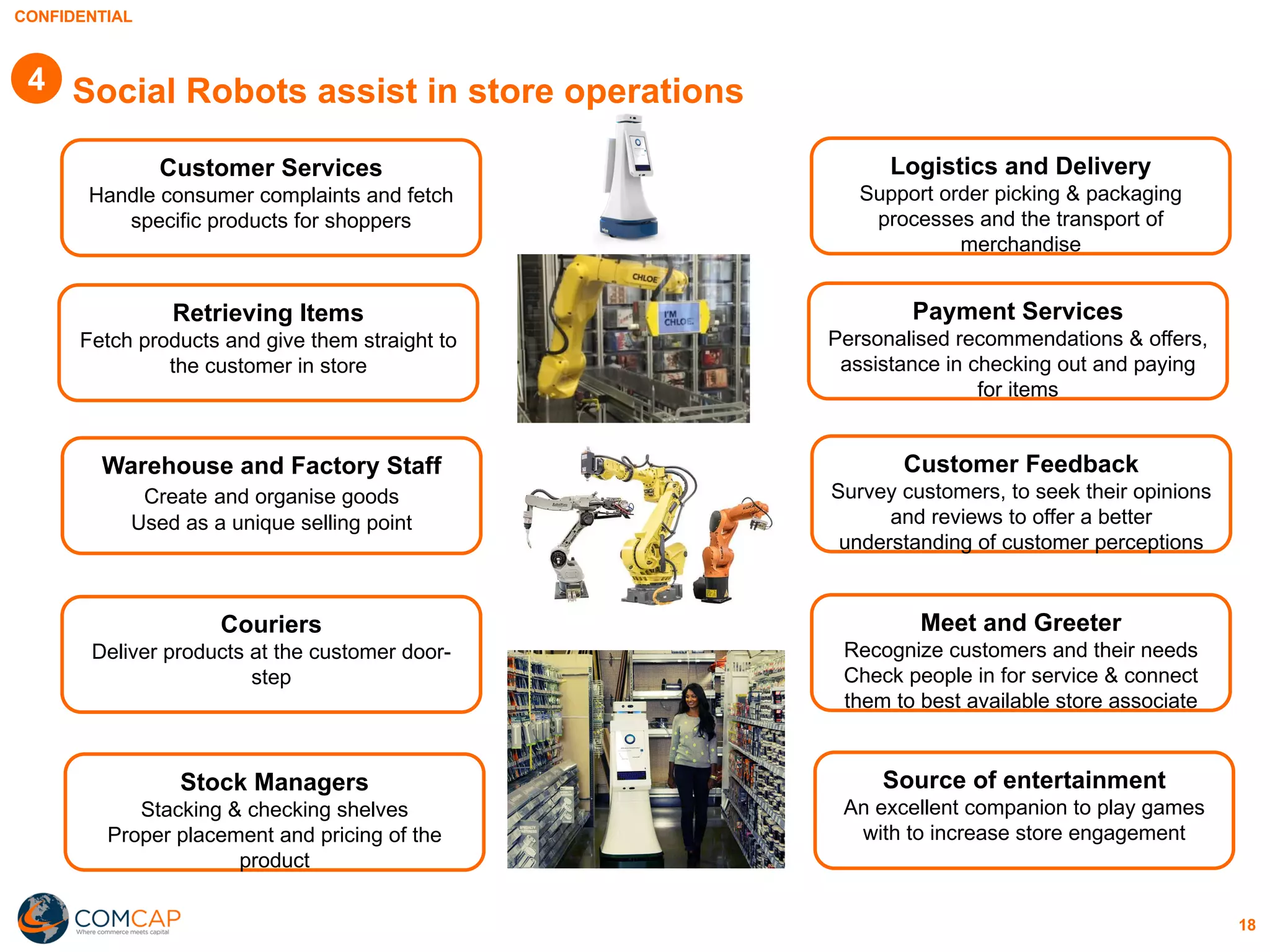 CONFIDENTIAL

4 Social Robots assist in store operations

Customer Services
Handle consumer complaints and fetch specific products for shoppers

Retrieving Items
Fetch products and give them straight to the customer in store

Warehouse and Factory Staff
Create and organise goods
Used as a unique selling point

Couriers
Deliver products at the customer door-step

Stock Managers
Stacking & checking shelves
Proper placement and pricing of the product

CHLOE
I'M CHLOE

Logistics and Delivery
Support order picking & packaging processes and the transport of merchandise

Payment Services
Personalised recommendations & offers, assistance in checking out and paying for items

Customer Feedback
Survey customers, to seek their opinions and reviews to offer a better understanding of customer perceptions

Meet and Greeter
Recognize customers and their needs
Check people in for service & connect them to best available store associate

Source of entertainment
An excellent companion to play games with to increase store engagement

COMCAP
Where commerce meets capital

18